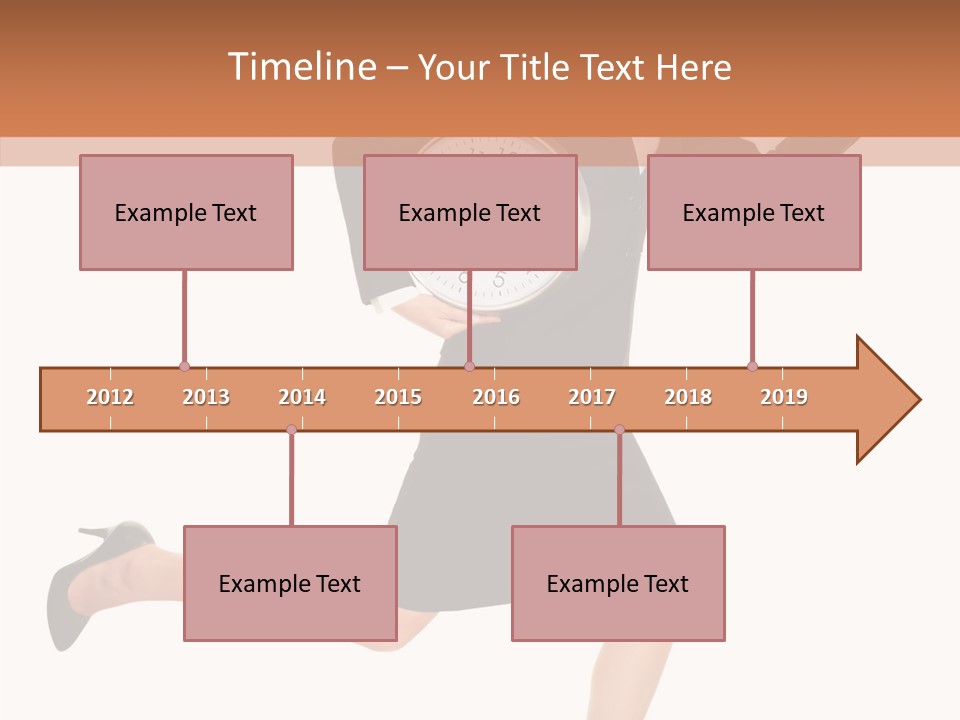 Timeline – Your Title Text Here

Example Text

Example Text

Example Text

2012 2013 2014 2015 2016 2017 2018 2019

Example Text

Example Text